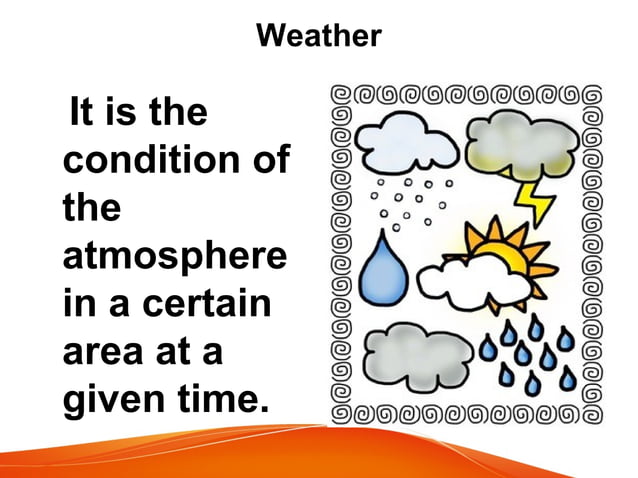 Weather

It is the condition of the atmosphere in a certain area at a given time.